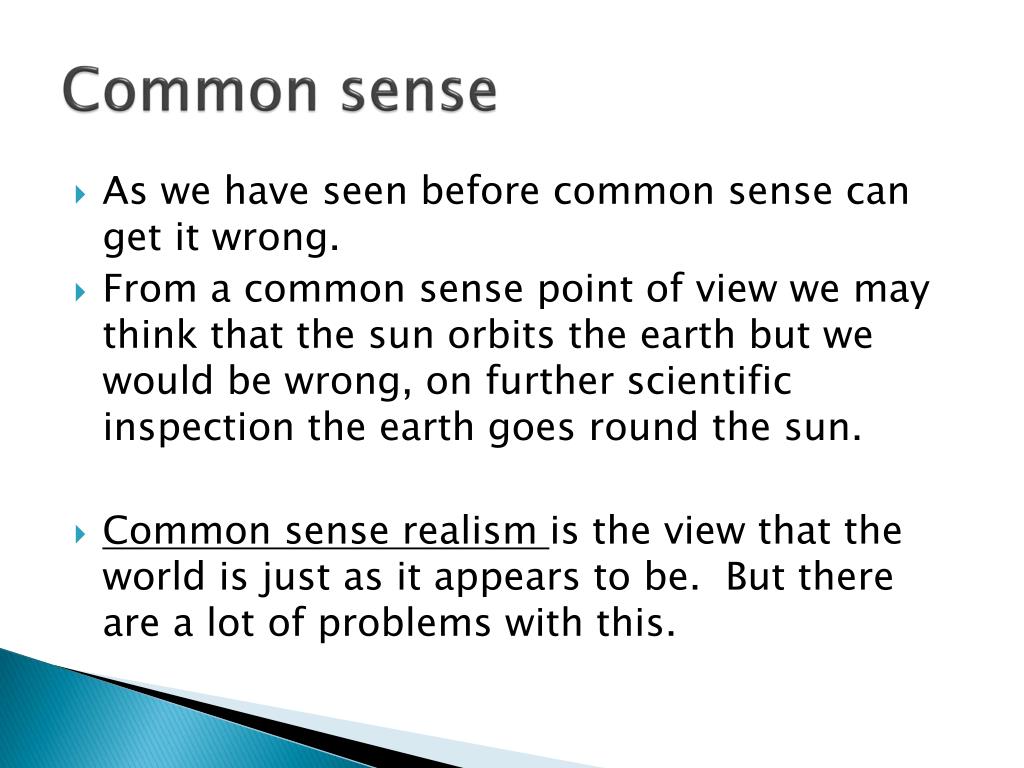 Common sense

As we have seen before common sense can get it wrong.

From a common sense point of view we may think that the sun orbits the earth but we would be wrong, on further scientific inspection the earth goes round the sun.

Common sense realism is the view that the world is just as it appears to be. But there are a lot of problems with this.